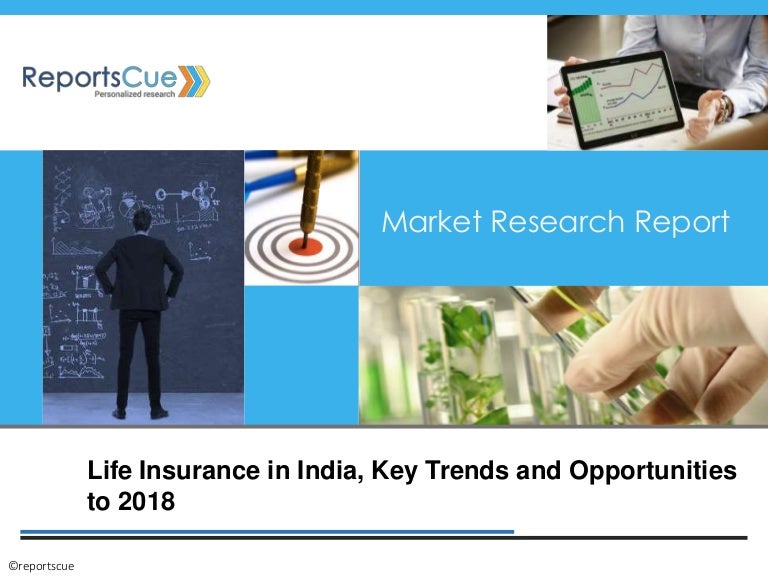 ReportsCue
Personalized research

Market Research Report

Life Insurance in India, Key Trends and Opportunities to 2018

©reportscue